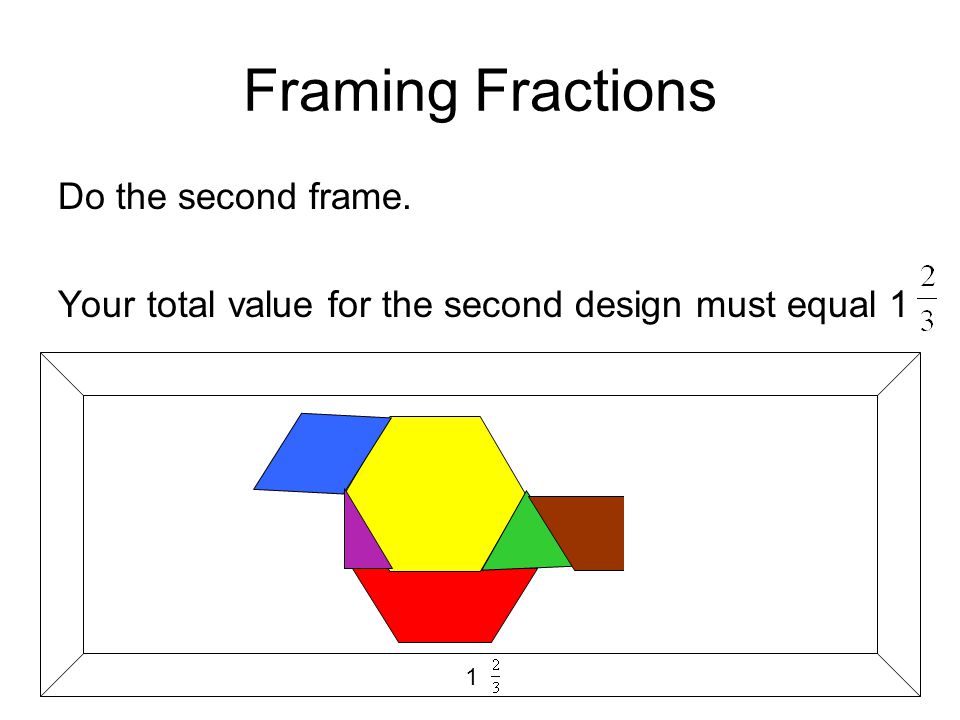 Framing Fractions

Do the second frame.

Your total value for the second design must equal $1\frac{2}{3}$

$1\frac{2}{3}$